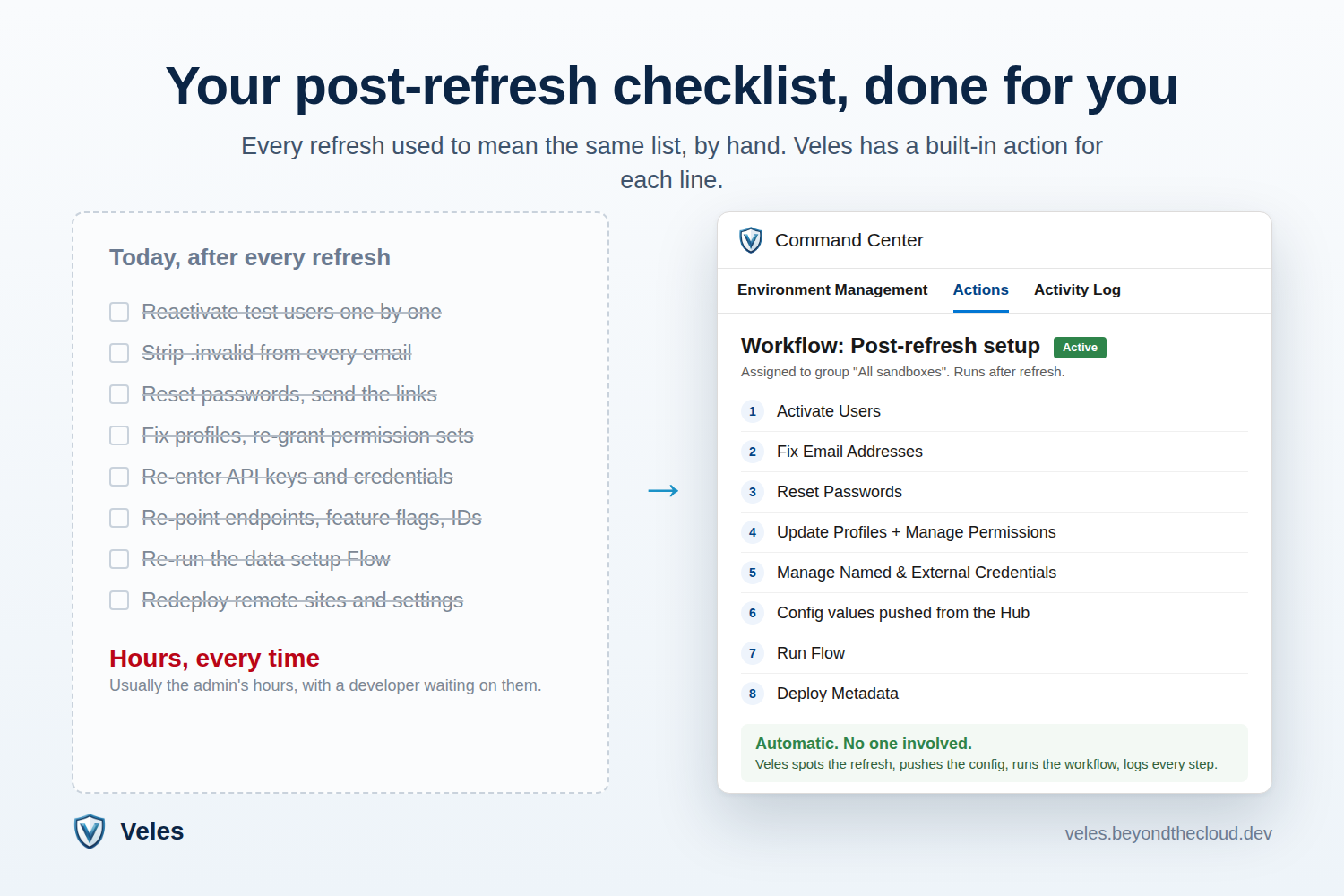 Your post-refresh checklist, done for you

Every refresh used to mean the same list, by hand. Veles has a built-in action for each line.

Today, after every refresh

☐ Reactivate test users one by one
☐ Strip .invalid from every email
☐ Reset passwords, send the links
☐ Fix profiles, re-grant permission sets
☐ Re-enter API keys and credentials
☐ Re-point endpoints, feature flags, IDs
☐ Re-run the data setup Flow
☐ Redeploy remote sites and settings

Hours, every time

Usually the admin's hours, with a developer waiting on them.

→

Command Center

Environment Management Actions Activity Log

Workflow: Post-refresh setup Active

Assigned to group "All sandboxes". Runs after refresh.

1 Activate Users
2 Fix Email Addresses
3 Reset Passwords
4 Update Profiles + Manage Permissions
5 Manage Named & External Credentials
6 Config values pushed from the Hub
7 Run Flow
8 Deploy Metadata

Automatic. No one involved.

Veles spots the refresh, pushes the config, runs the workflow, logs every step.

Veles

veles.beyondthecloud.dev